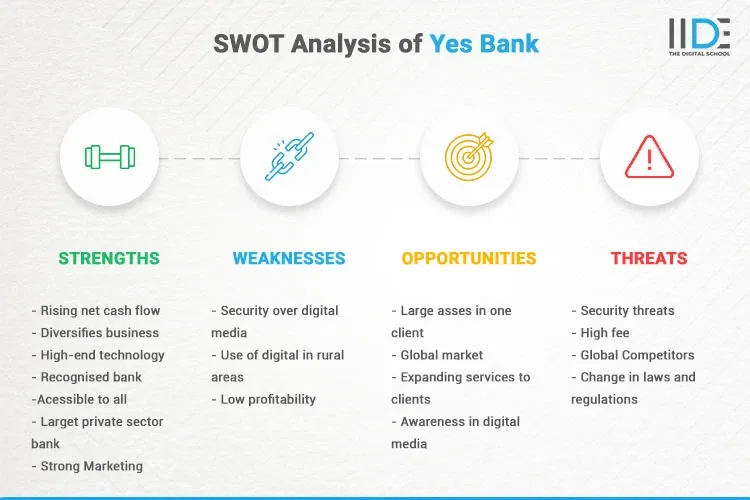 SWOT Analysis of Yes Bank

IIDE
THE DIGITAL SCHOOL

STRENGTHS

- Rising net cash flow
- Diversifies business
- High-end technology
- Recognised bank
-Acessible to all
- Larget private sector bank
- Strong Marketing

WEAKNESSES

- Security over digital media
- Use of digital in rural areas
- Low profitability

OPPORTUNITIES

- Large asses in one client
- Global market
- Expanding services to clients
- Awareness in digital media

THREATS

- Security threats
- High fee
- Global Competitors
- Change in laws and regulations